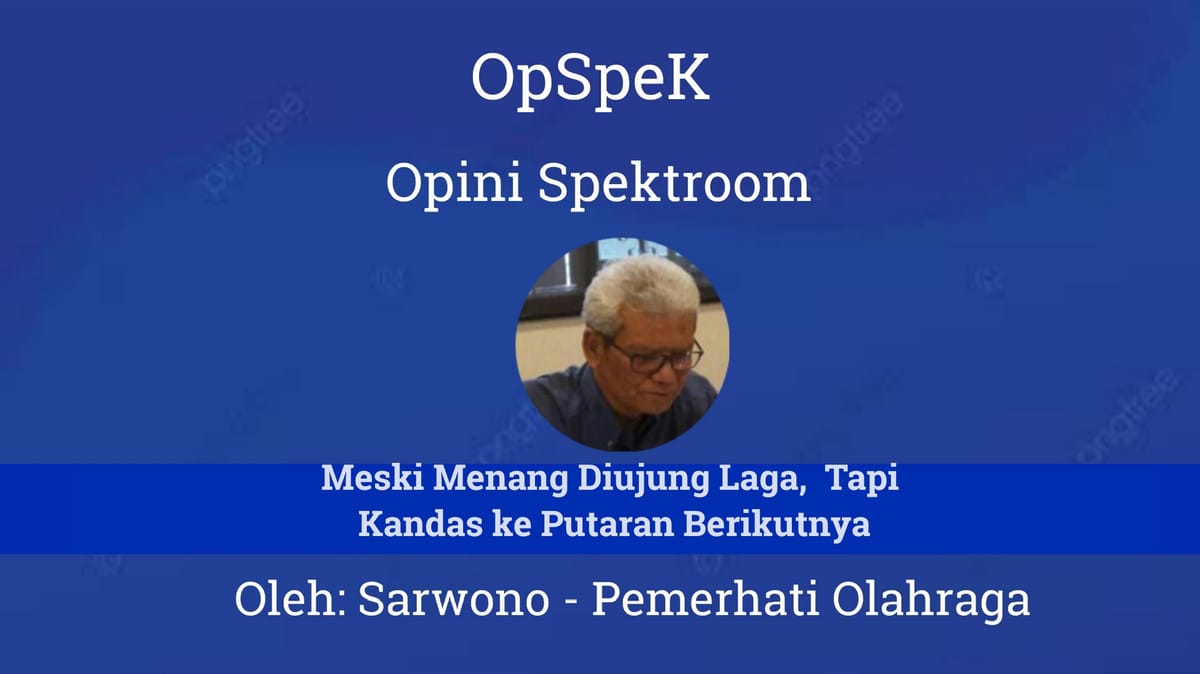 OpSpeK

Opini Spektroom

Meski Menang Diujung Laga, Tapi Kandas ke Putaran Berikutnya

Oleh: Sarwono - Pemerhati Olahraga